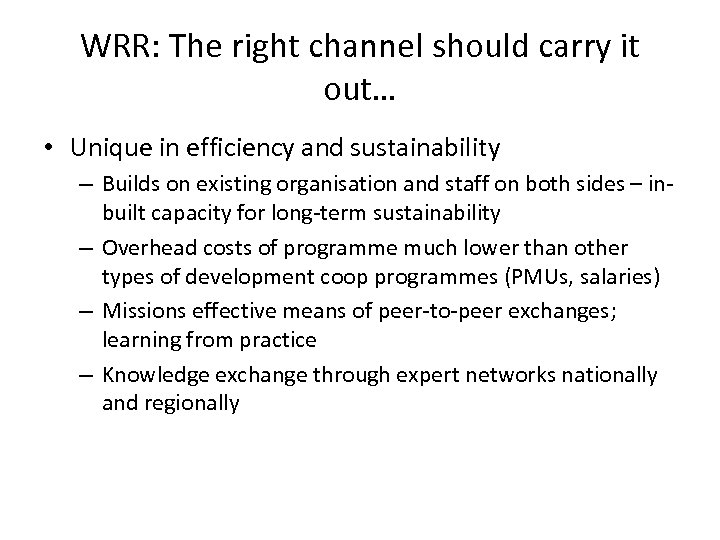 WRR: The right channel should carry it out...

• Unique in efficiency and sustainability

– Builds on existing organisation and staff on both sides – in-built capacity for long-term sustainability

– Overhead costs of programme much lower than other types of development coop programmes (PMUs, salaries)

– Missions effective means of peer-to-peer exchanges; learning from practice

– Knowledge exchange through expert networks nationally and regionally